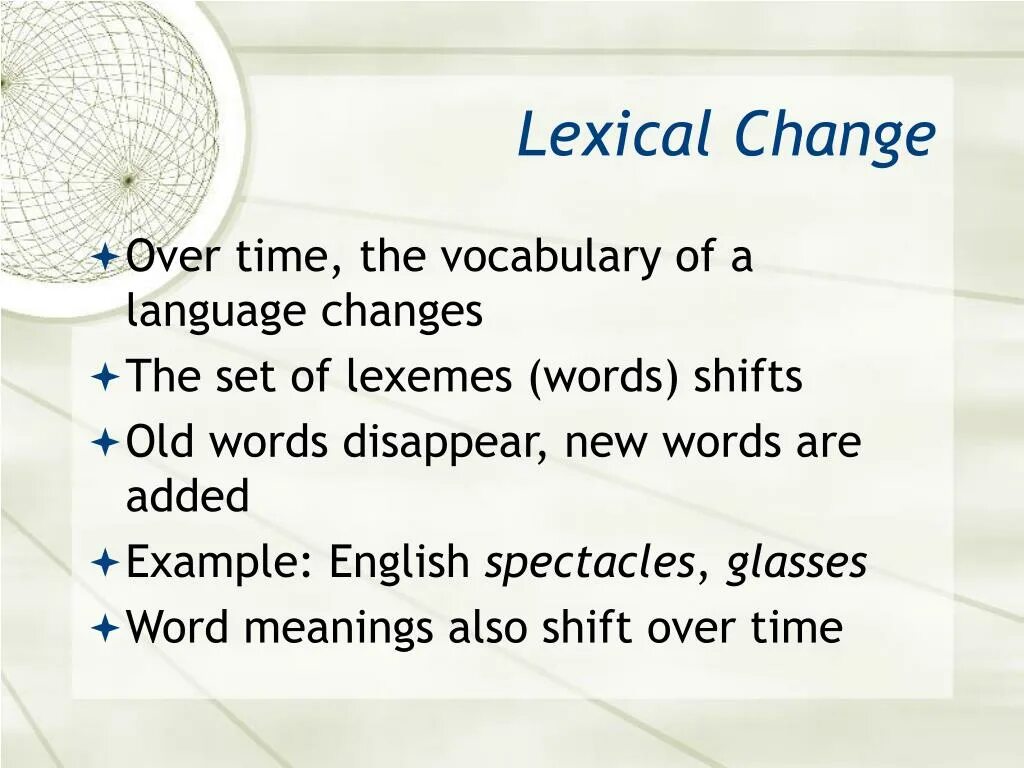 Lexical Change

Over time, the vocabulary of a language changes

The set of lexemes (words) shifts

Old words disappear, new words are added

Example: English spectacles, glasses

Word meanings also shift over time